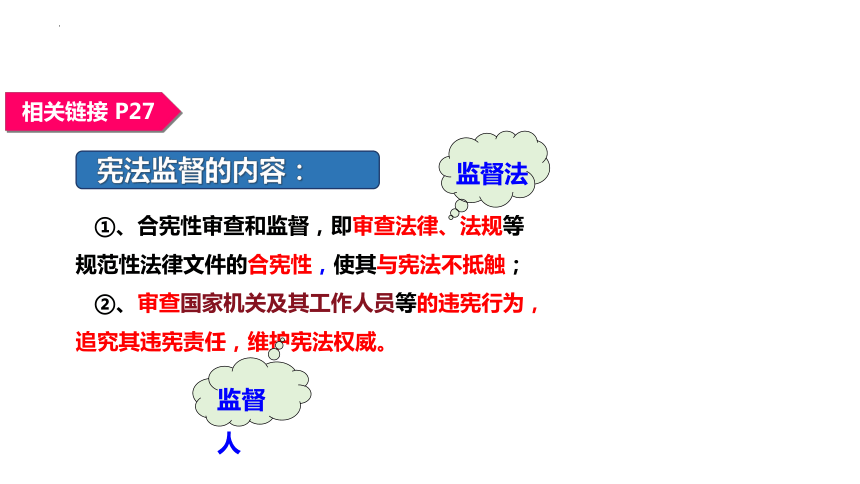 相关链接 P27

宪法监督的内容：

监督法

①、合宪性审查和监督，即审查法律、法规等规范性法律文件的合宪性，使其与宪法不抵触；

②、审查国家机关及其工作人员等的违宪行为，追究其违宪责任，维护宪法权威。

监督人